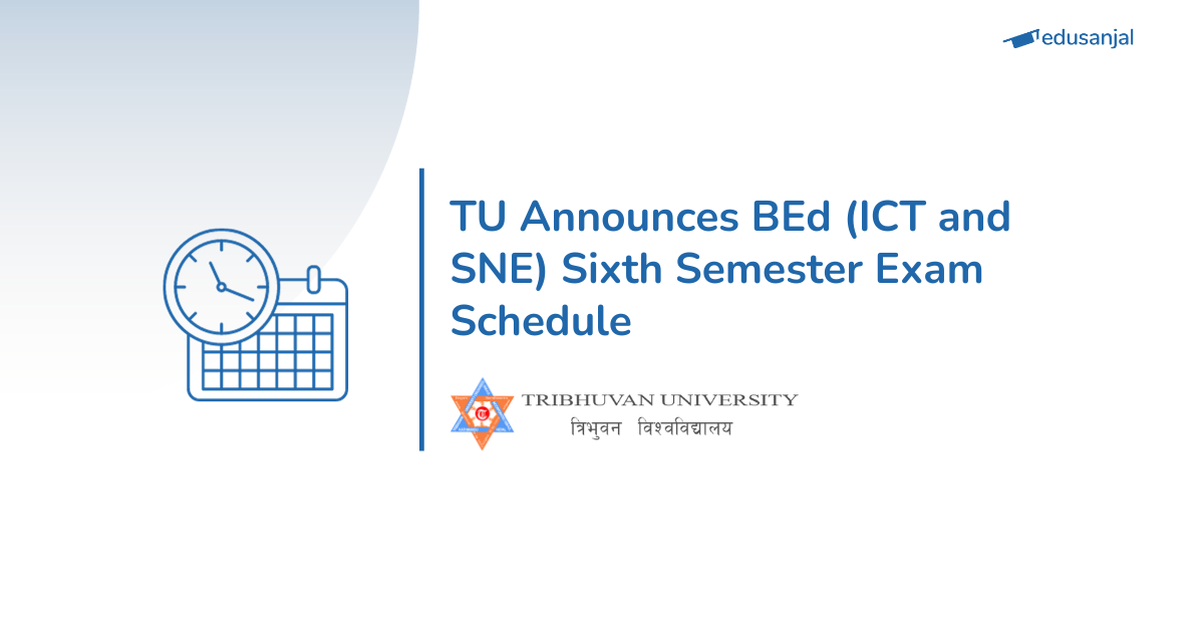 edusanjal

TU Announces BEd (ICT and SNE) Sixth Semester Exam Schedule

TRIBHUVAN UNIVERSITY
त्रिभुवन विश्वविद्यालय